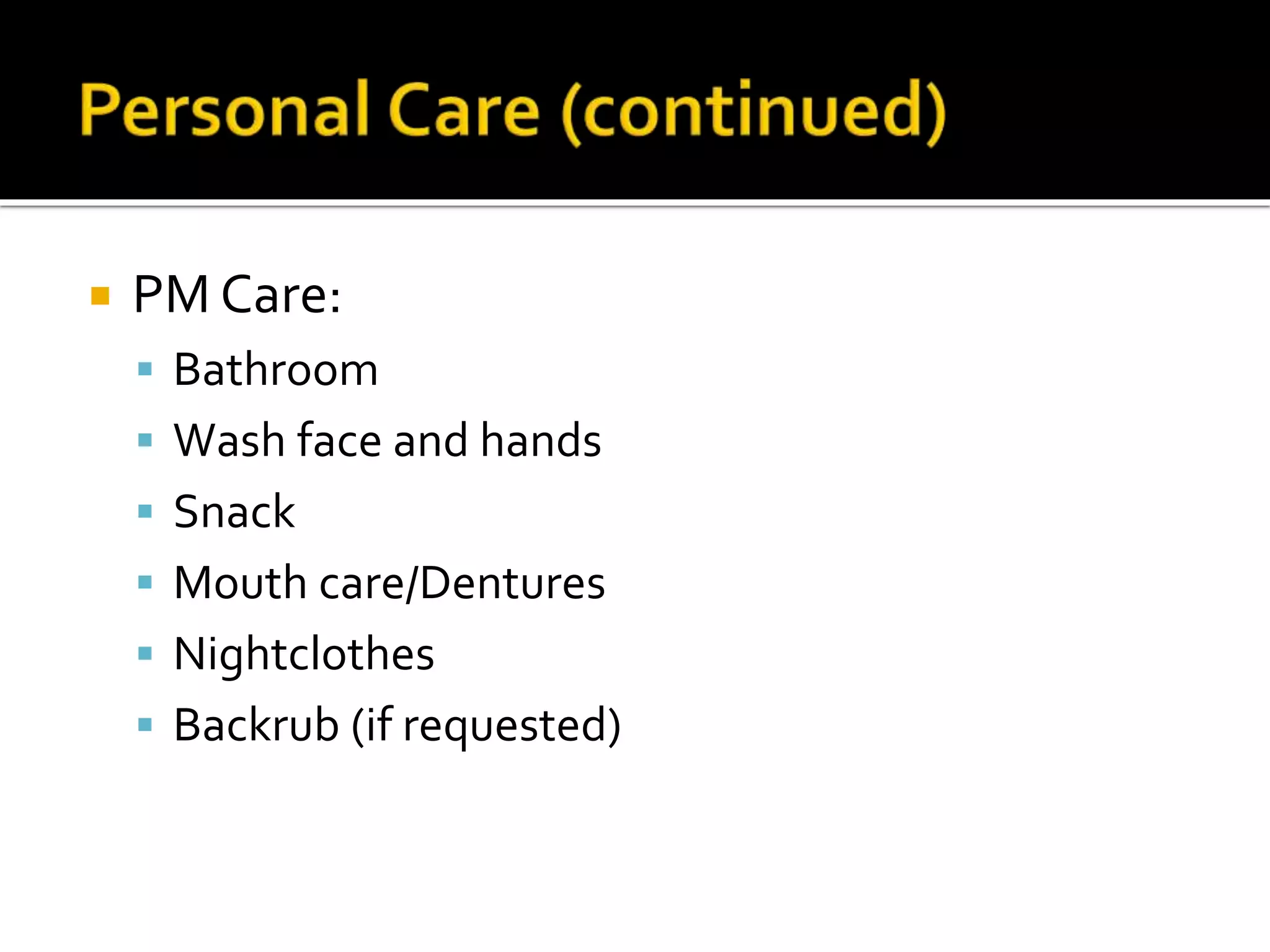 Personal Care (continued)

- PM Care:
  - Bathroom
  - Wash face and hands
  - Snack
  - Mouth care/Dentures
  - Nightclothes
  - Backrub (if requested)